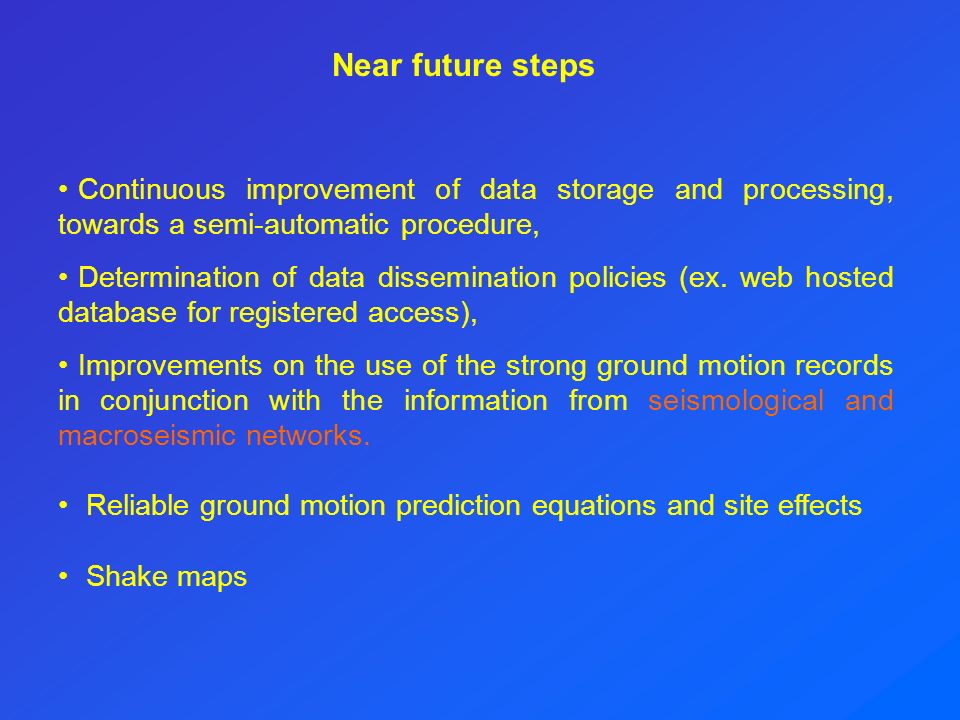 Near future steps

• Continuous improvement of data storage and processing, towards a semi-automatic procedure,

• Determination of data dissemination policies (ex. web hosted database for registered access),

• Improvements on the use of the strong ground motion records in conjunction with the information from seismological and macroseismic networks.

• Reliable ground motion prediction equations and site effects

• Shake maps